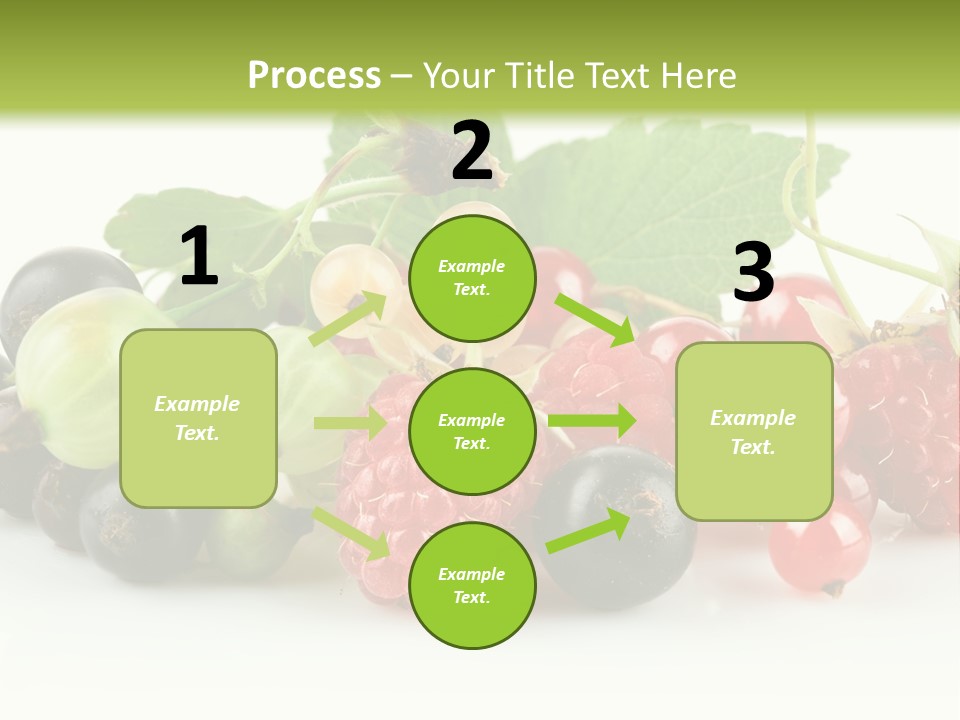 Process – Your Title Text Here

1

Example Text.

2

Example Text.

Example Text.

Example Text.

3

Example Text.